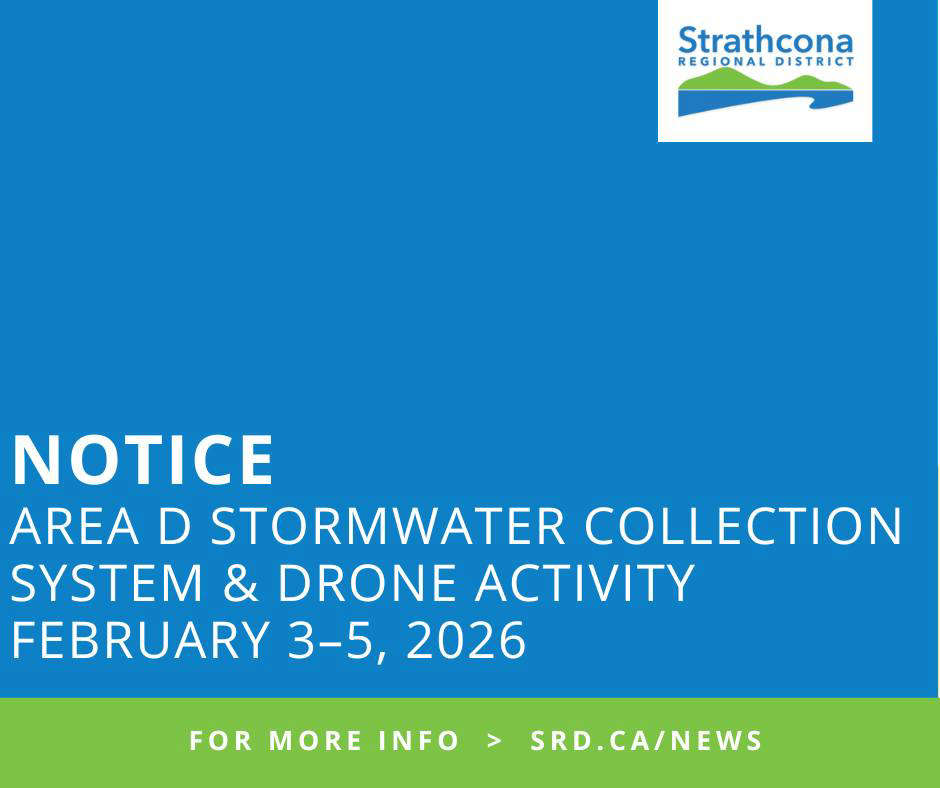 Strathcona
REGIONAL DISTRICT

NOTICE
AREA D STORMWATER COLLECTION SYSTEM & DRONE ACTIVITY
FEBRUARY 3–5, 2026

FOR MORE INFO > SRD.CA/NEWS